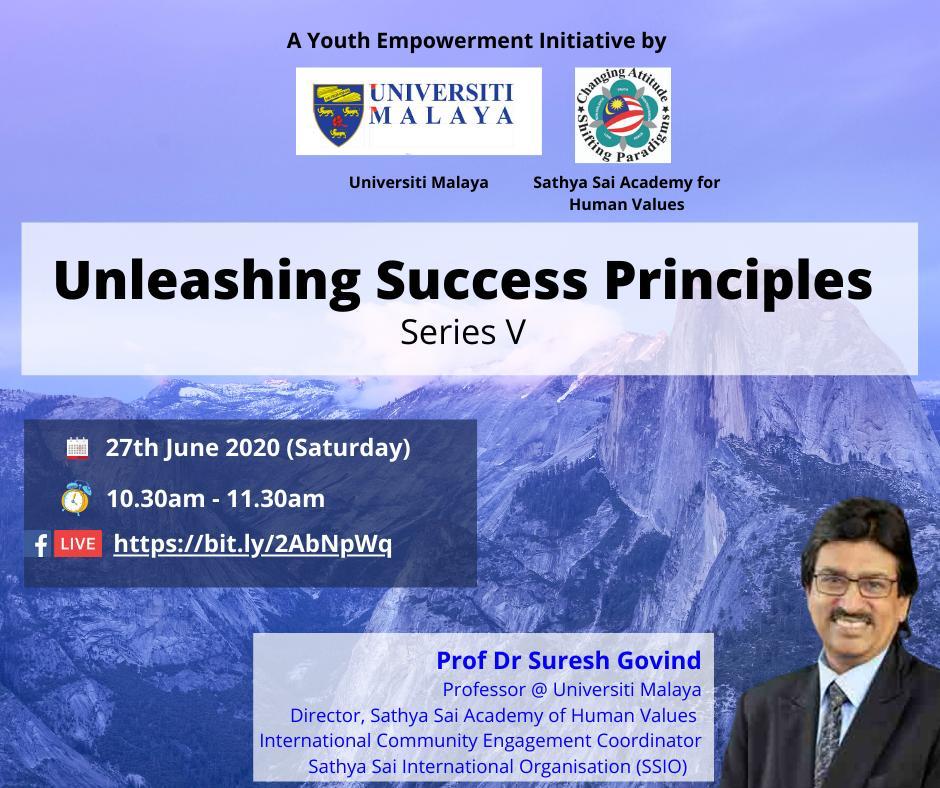 A Youth Empowerment Initiative by

UNIVERSITI MALAYA

Changing Attitude Shifting Paradigms

Universiti Malaya

Sathya Sai Academy for Human Values

Unleashing Success Principles

Series V

27th June 2020 (Saturday)

10.30am - 11.30am

LIVE https://bit.ly/2AbNpWq

Prof Dr Suresh Govind

Professor @ Universiti Malaya

Director, Sathya Sai Academy of Human Values

International Community Engagement Coordinator

Sathya Sai International Organisation (SSIO)